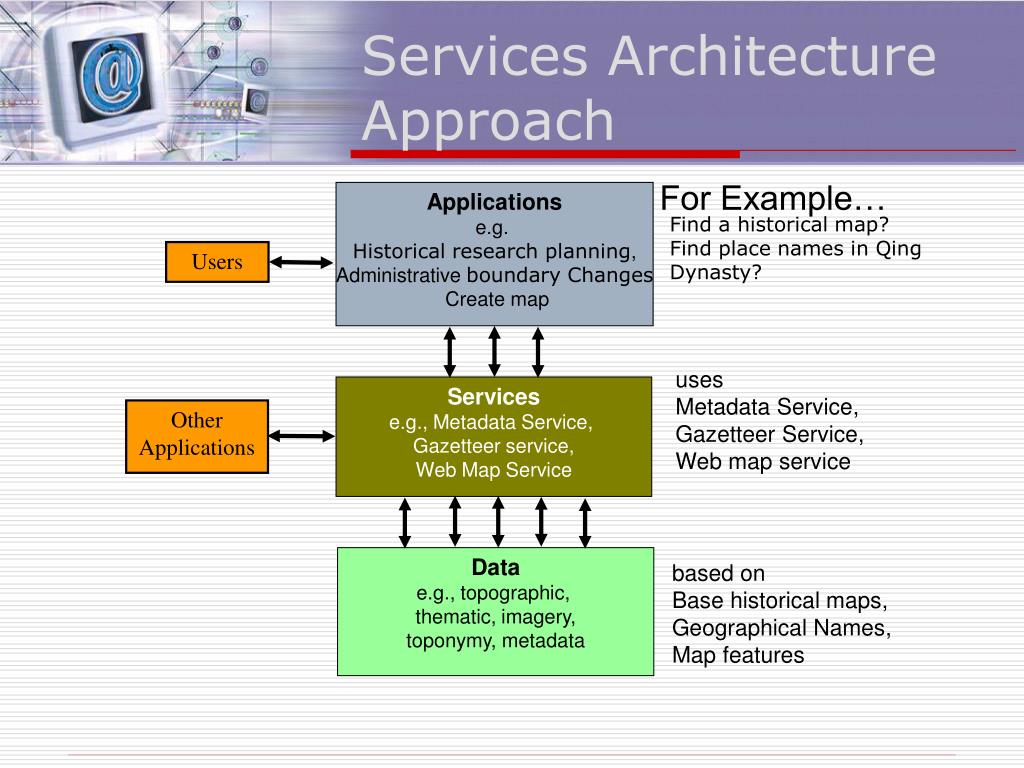 Services Architecture Approach

Users

Applications
e.g.
Historical research planning,
Administrative boundary Changes
Create map

For Example…
Find a historical map?
Find place names in Qing Dynasty?

Other Applications

Services
e.g., Metadata Service,
Gazetteer service,
Web Map Service

uses
Metadata Service,
Gazetteer Service,
Web map service

Data
e.g., topographic,
thematic, imagery,
toponymy, metadata

based on
Base historical maps,
Geographical Names,
Map features